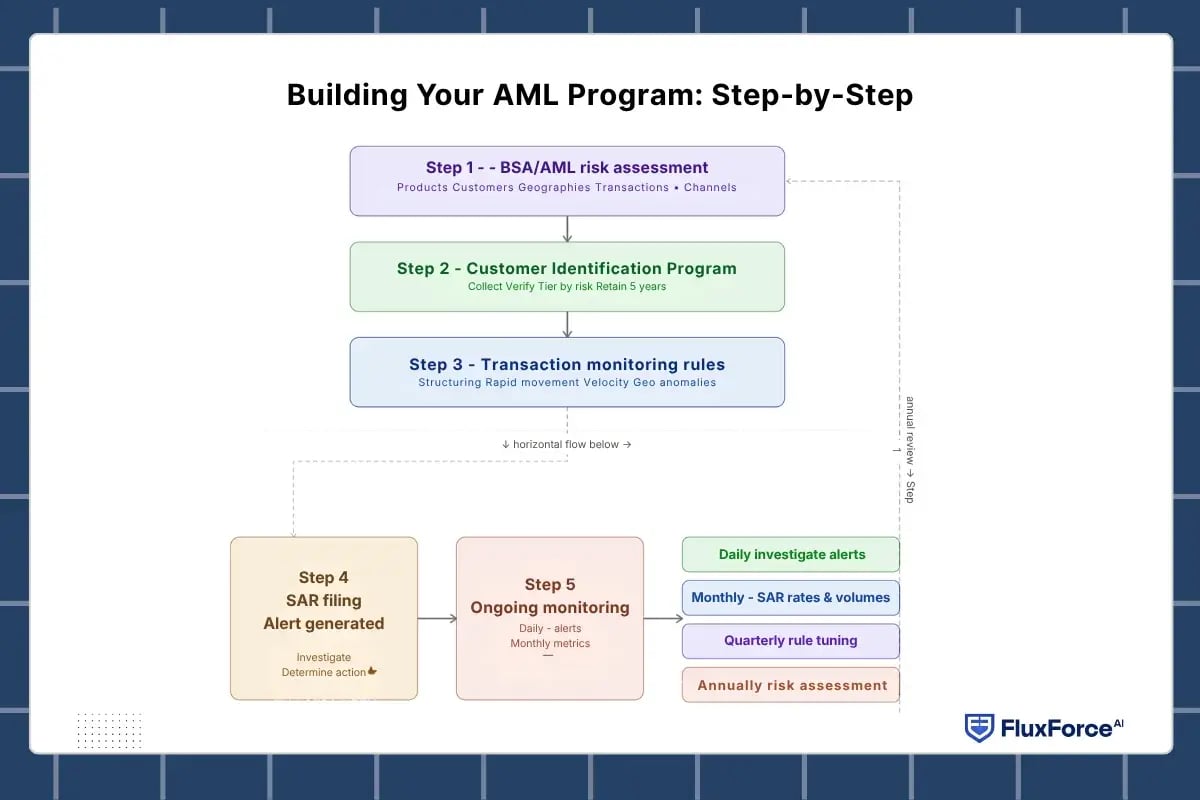 Building Your AML Program: Step-by-Step

Step 1 - - BSA/AML risk assessment
Products Customers Geographies Transactions • Channels

Step 2 - Customer Identification Program
Collect Verify Tier by risk Retain 5 years

Step 3 - Transaction monitoring rules
Structuring Rapid movement Velocity Geo anomalies

↓ horizontal flow below →

annual review → Step 1

Step 4
SAR filing
Alert generated
Investigate
Determine action

Step 5
Ongoing monitoring
Daily - alerts
Monthly metrics
—

Daily investigate alerts

Monthly - SAR rates & volumes

Quarterly rule tuning

Annually risk assessment

FluxForce AI